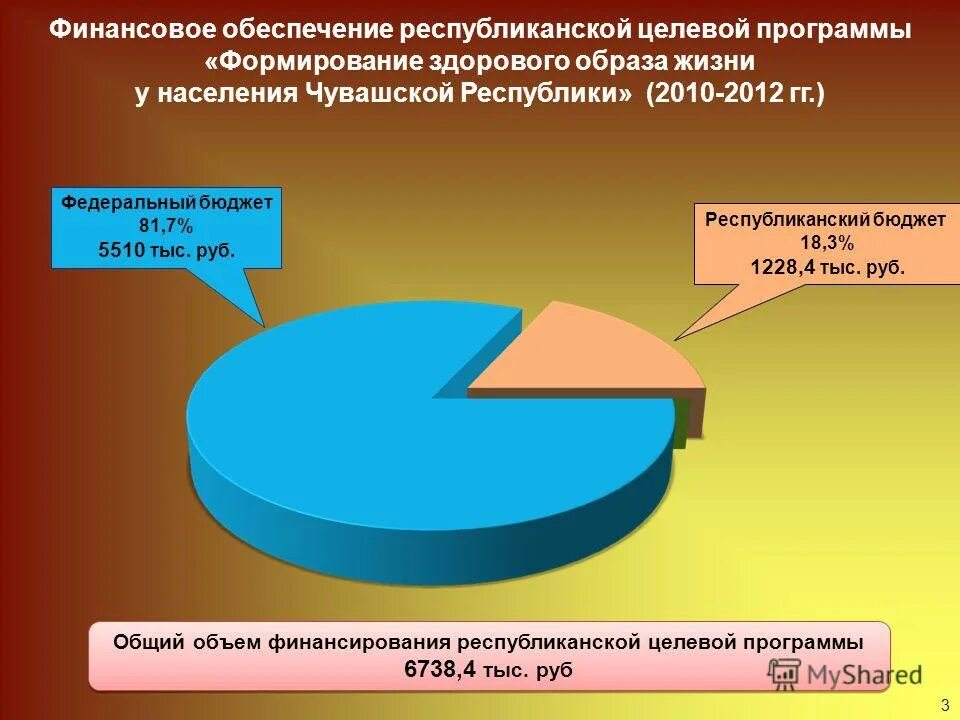 Финансовое обеспечение республиканской целевой программы «Формирование здорового образа жизни у населения Чувашской Республики» (2010-2012 гг.)

Федеральный бюджет
81,7%
5510 тыс. руб.

Республиканский бюджет
18,3%
1228,4 тыс. руб.

Общий объем финансирования республиканской целевой программы
6738,4 тыс. руб

MyShared

3